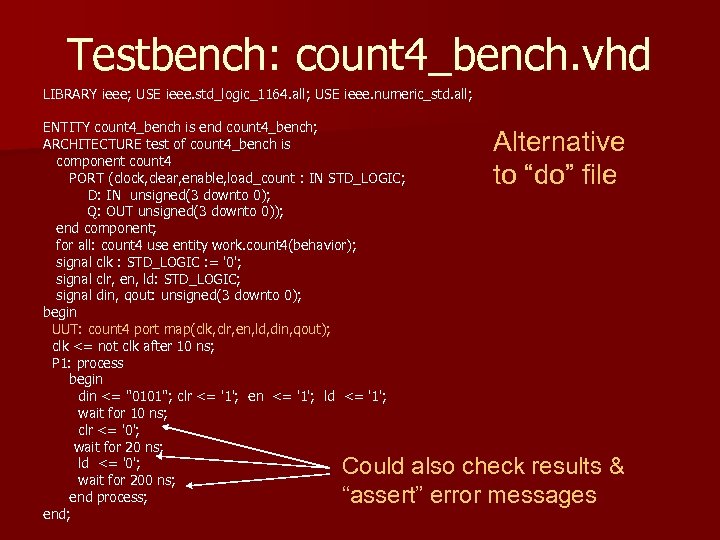 Testbench: count4_bench.vhd

LIBRARY ieee; USE ieee.std_logic_1164.all; USE ieee.numeric_std.all;

ENTITY count4_bench is end count4_bench;
ARCHITECTURE test of count4_bench is
component count4
PORT (clock,clear,enable,load_count : IN STD_LOGIC;
D: IN unsigned(3 downto 0);
Q: OUT unsigned(3 downto 0));
end component;
for all: count4 use entity work.count4(behavior);
signal clk : STD_LOGIC := '0';
signal clr, en, ld: STD_LOGIC;
signal din, qout: unsigned(3 downto 0);
begin
UUT: count4 port map(clk,clr,en,ld,din,qout);
clk <= not clk after 10 ns;
P1: process
begin
din <= "0101"; clr <= '1'; en <= '1'; ld <= '1';
wait for 10 ns;
clr <= '0';
wait for 20 ns;
ld <= '0';
wait for 200 ns;
end process;
end;

Alternative to “do” file

Could also check results & “assert” error messages